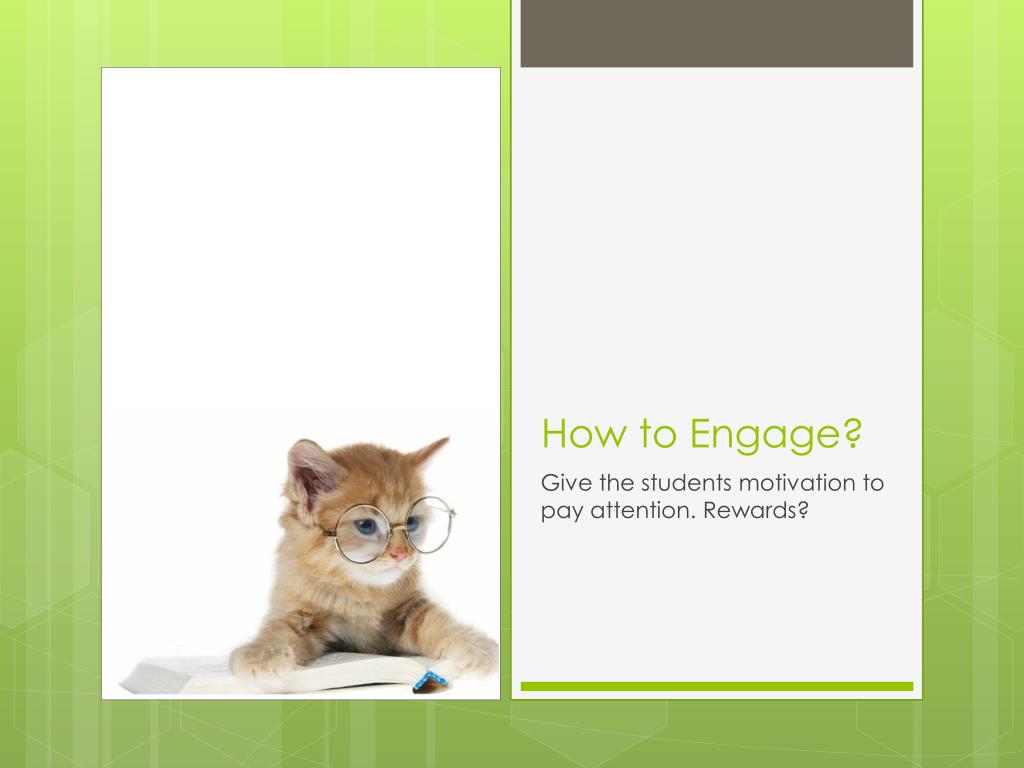 How to Engage?

Give the students motivation to pay attention. Rewards?